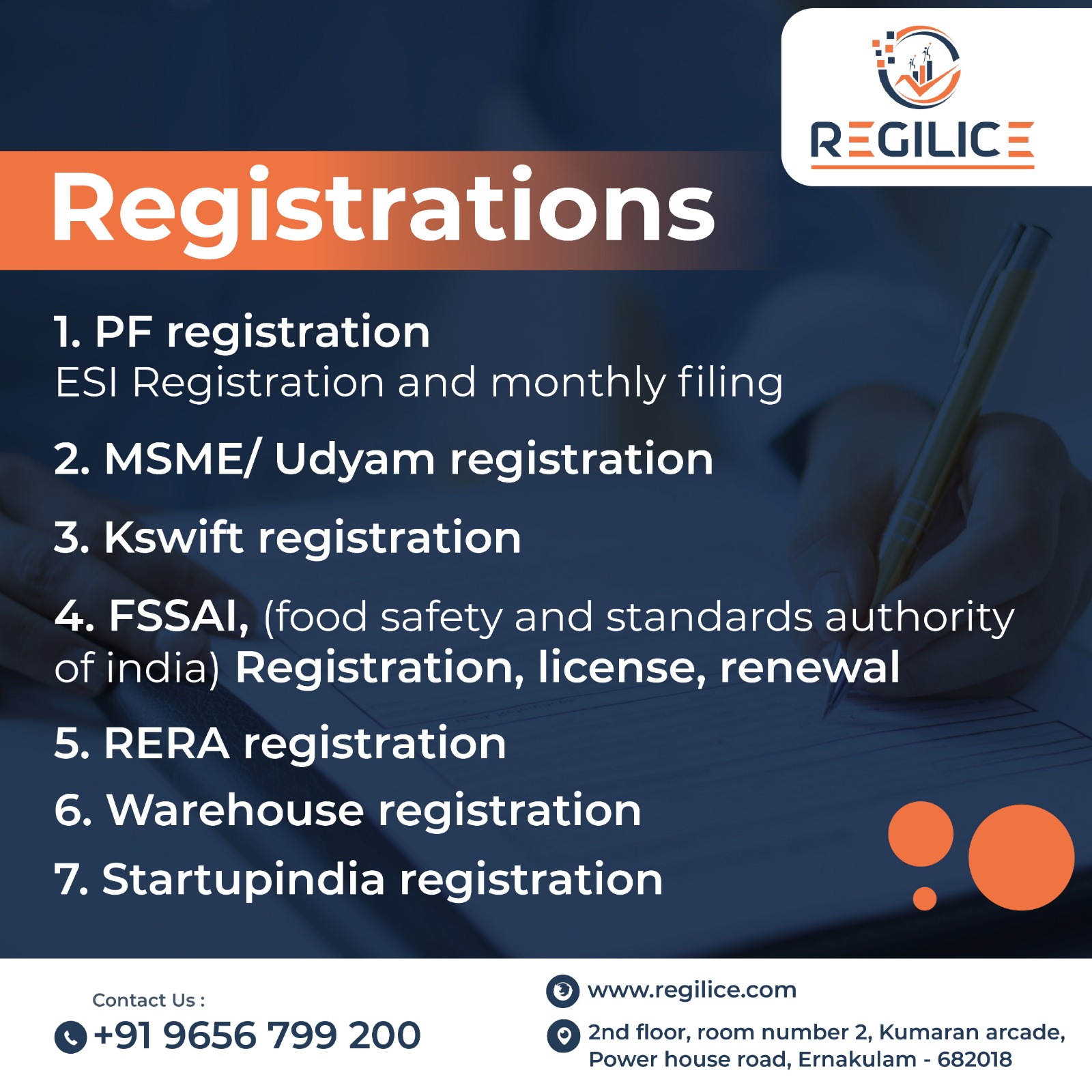 REGILICE

Registrations

1. PF registration
ESI Registration and monthly filing

2. MSME/ Udyam registration

3. Kswift registration

4. FSSAI, (food safety and standards authority of india) Registration, license, renewal

5. RERA registration

6. Warehouse registration

7. Startupindia registration

Contact Us :
+91 9656 799 200

www.regilice.com

2nd floor, room number 2, Kumaran arcade, Power house road, Ernakulam - 682018